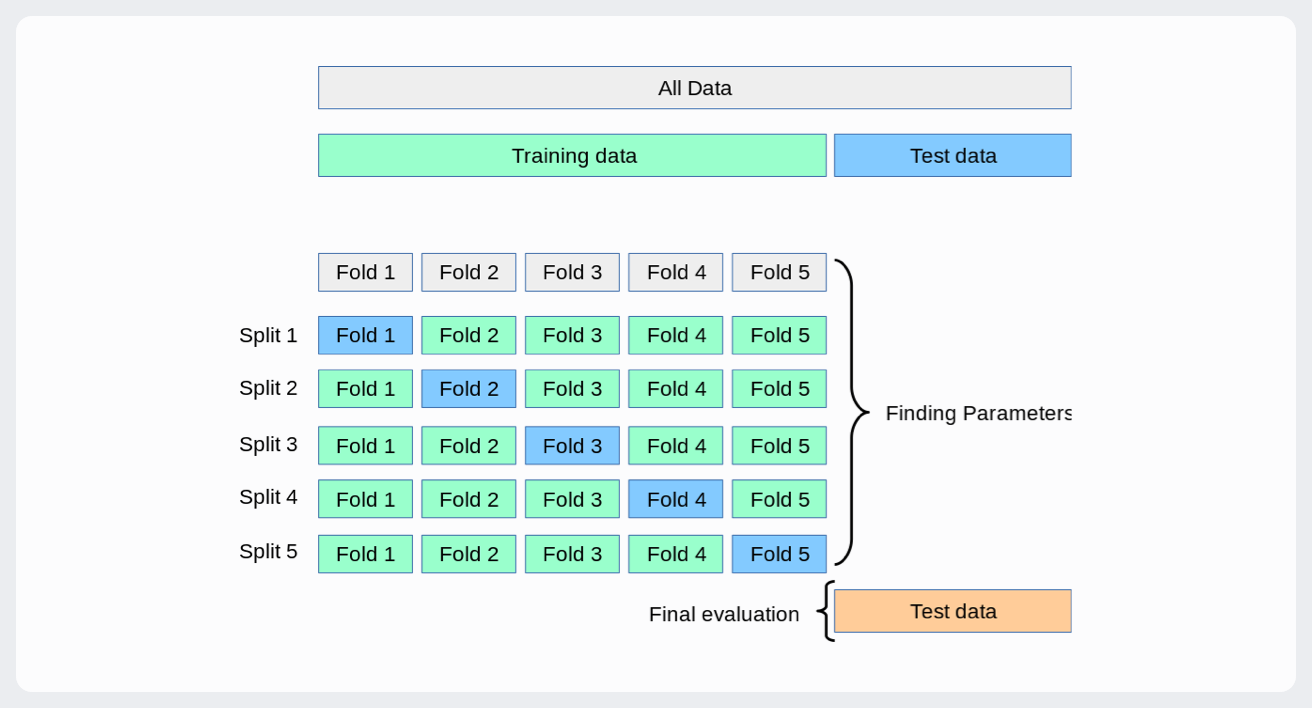 All Data

Training data

Test data

Fold 1 Fold 2 Fold 3 Fold 4 Fold 5

Split 1 Fold 1 Fold 2 Fold 3 Fold 4 Fold 5

Split 2 Fold 1 Fold 2 Fold 3 Fold 4 Fold 5

Split 3 Fold 1 Fold 2 Fold 3 Fold 4 Fold 5

Split 4 Fold 1 Fold 2 Fold 3 Fold 4 Fold 5

Split 5 Fold 1 Fold 2 Fold 3 Fold 4 Fold 5

Finding Parameters

Final evaluation

Test data